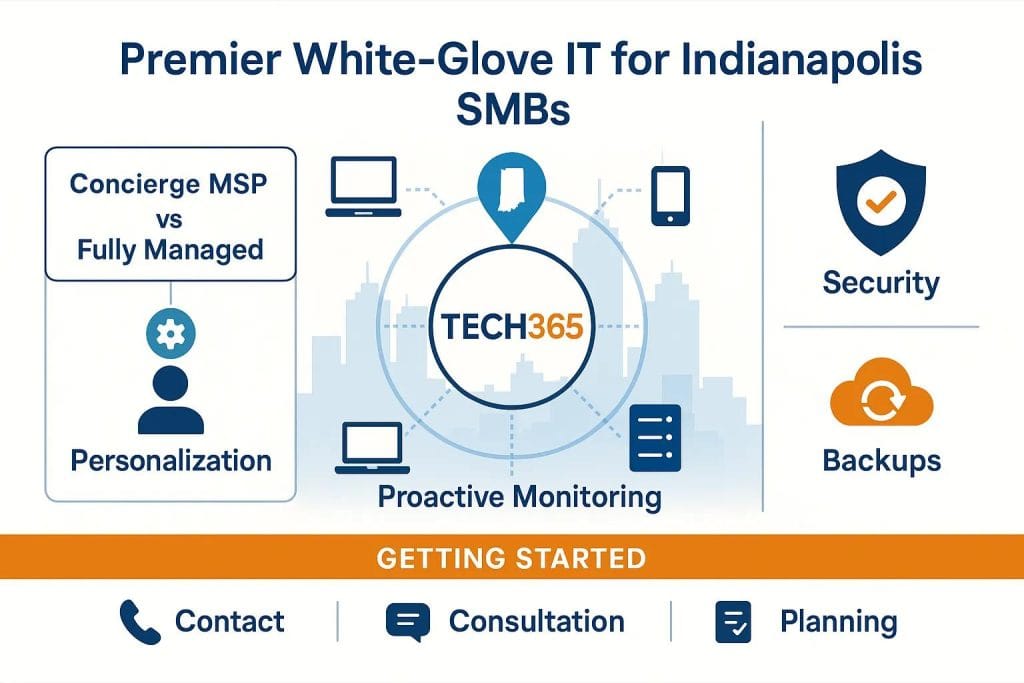 Premier White-Glove IT for Indianapolis SMBs

Concierge MSP vs Fully Managed

Personalization

TECH365

Proactive Monitoring

Security

Backups

GETTING STARTED

Contact

Consultation

Planning